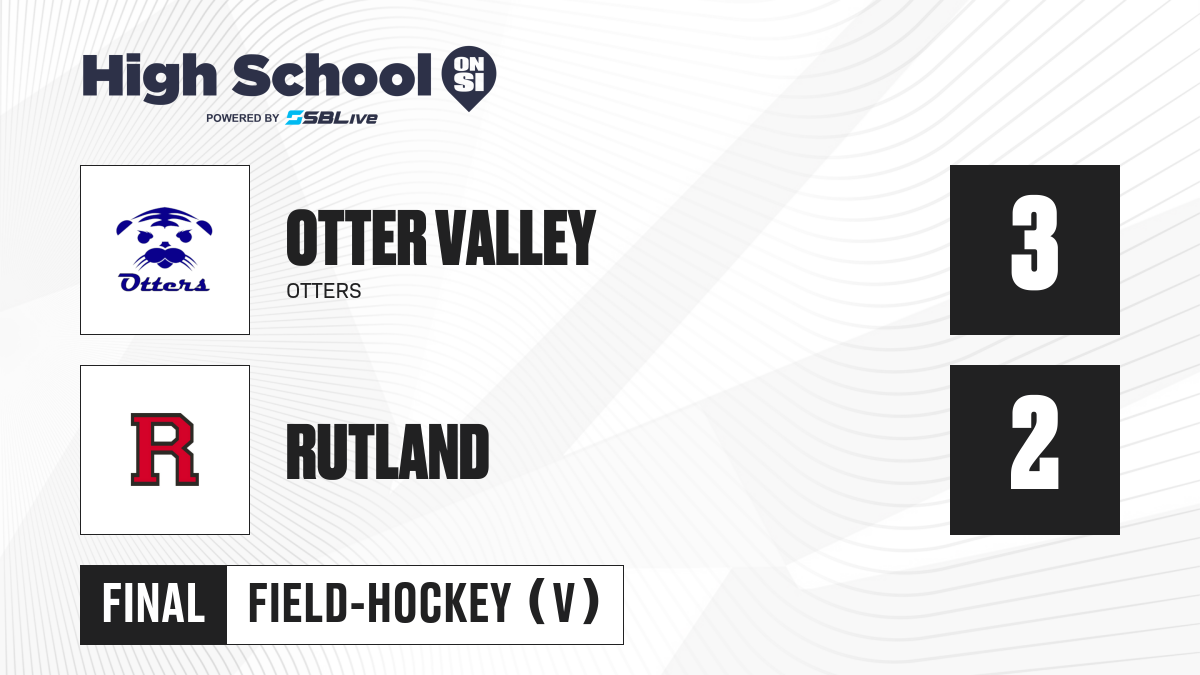 High School ON SI
POWERED BY SBLive

Otters

OTTER VALLEY
OTTERS

3

R

RUTLAND

2

FINAL FIELD-HOCKEY (V)